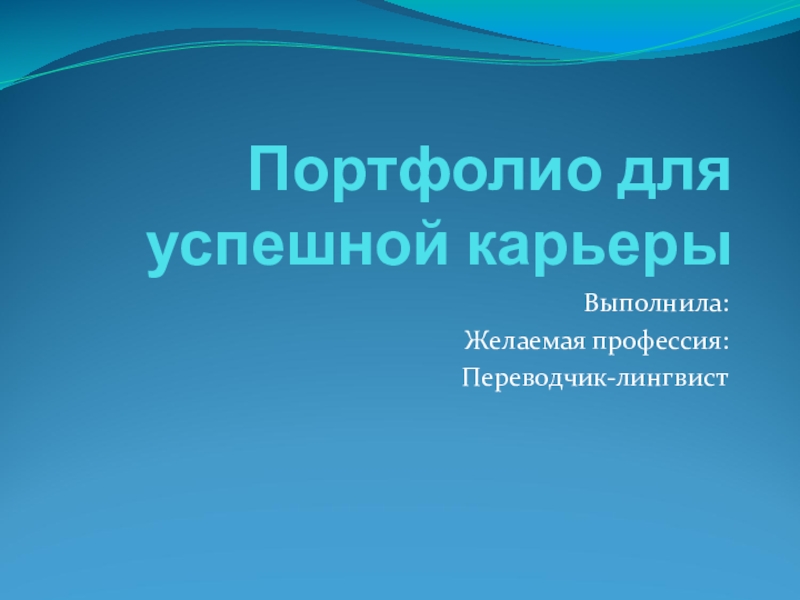 Портфолио для успешной карьеры

Выполнила:

Желаемая профессия:

Переводчик-лингвист